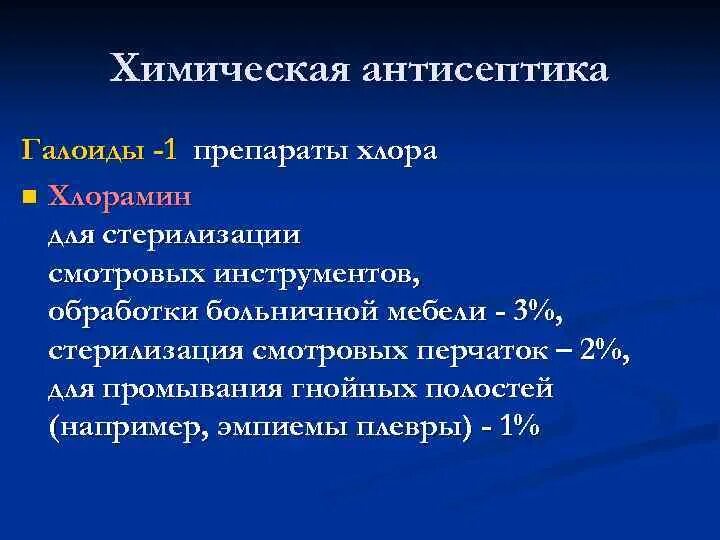 Химическая антисептика

Галоиды -1 препараты хлора

■ Хлорамин
для стерилизации смотровых инструментов, обработки больничной мебели - 3%, стерилизация смотровых перчаток – 2%, для промывания гнойных полостей (например, эмпиемы плевры) - 1%